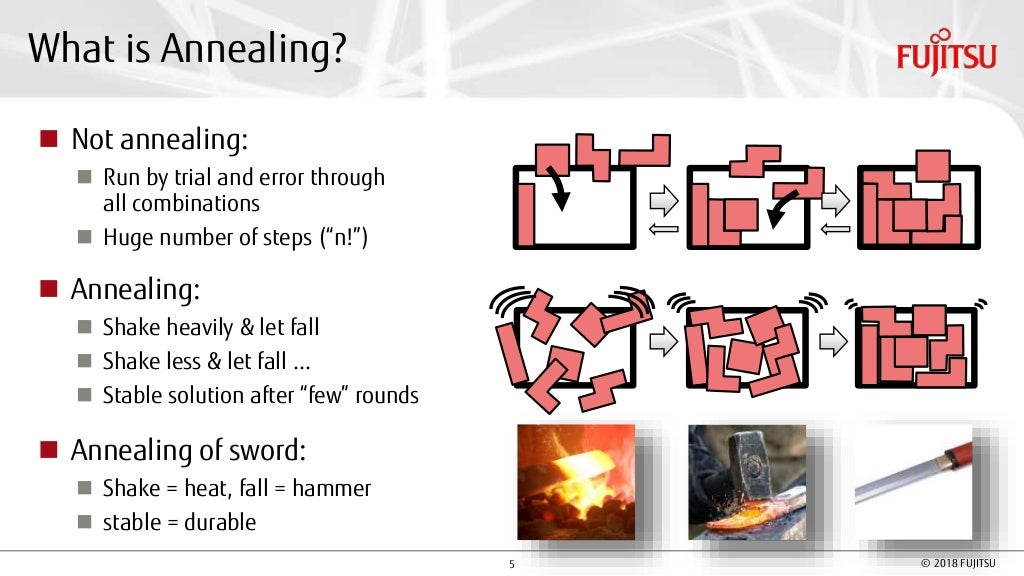 What is Annealing?

FUJITSU

Not annealing:

Run by trial and error through all combinations

Huge number of steps ("n!")

Annealing:

Shake heavily & let fall

Shake less & let fall …

Stable solution after "few" rounds

Annealing of sword:

Shake = heat, fall = hammer

stable = durable

5

© 2018 FUJITSU